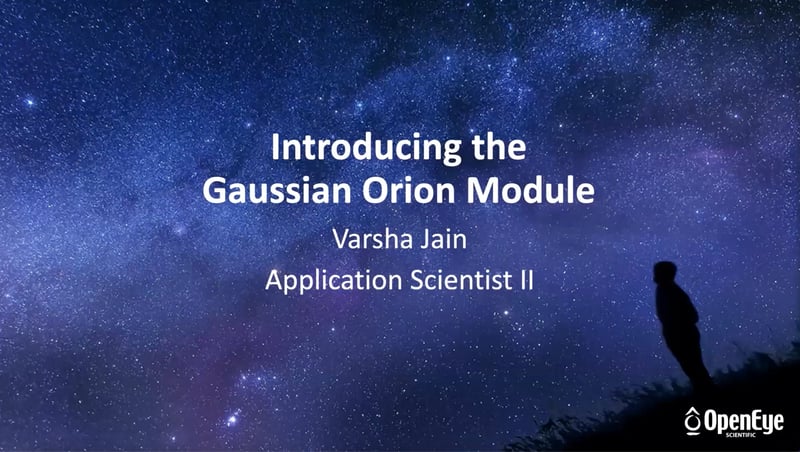 Introducing the Gaussian Orion Module

Varsha Jain

Application Scientist II

OpenEye
SCIENTIFIC